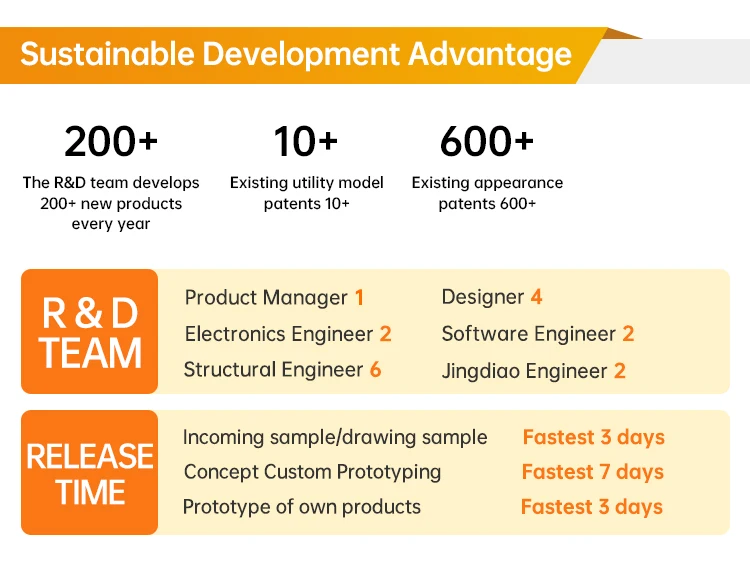 Sustainable Development Advantage

200+
The R&D team develops 200+ new products every year

10+
Existing utility model patents 10+

600+
Existing appearance patents 600+

R & D TEAM

Product Manager 1
Electronics Engineer 2
Structural Engineer 6

Designer 4
Software Engineer 2
Jingdiao Engineer 2

RELEASE TIME

Incoming sample/drawing sample Fastest 3 days
Concept Custom Prototyping Fastest 7 days
Prototype of own products Fastest 3 days